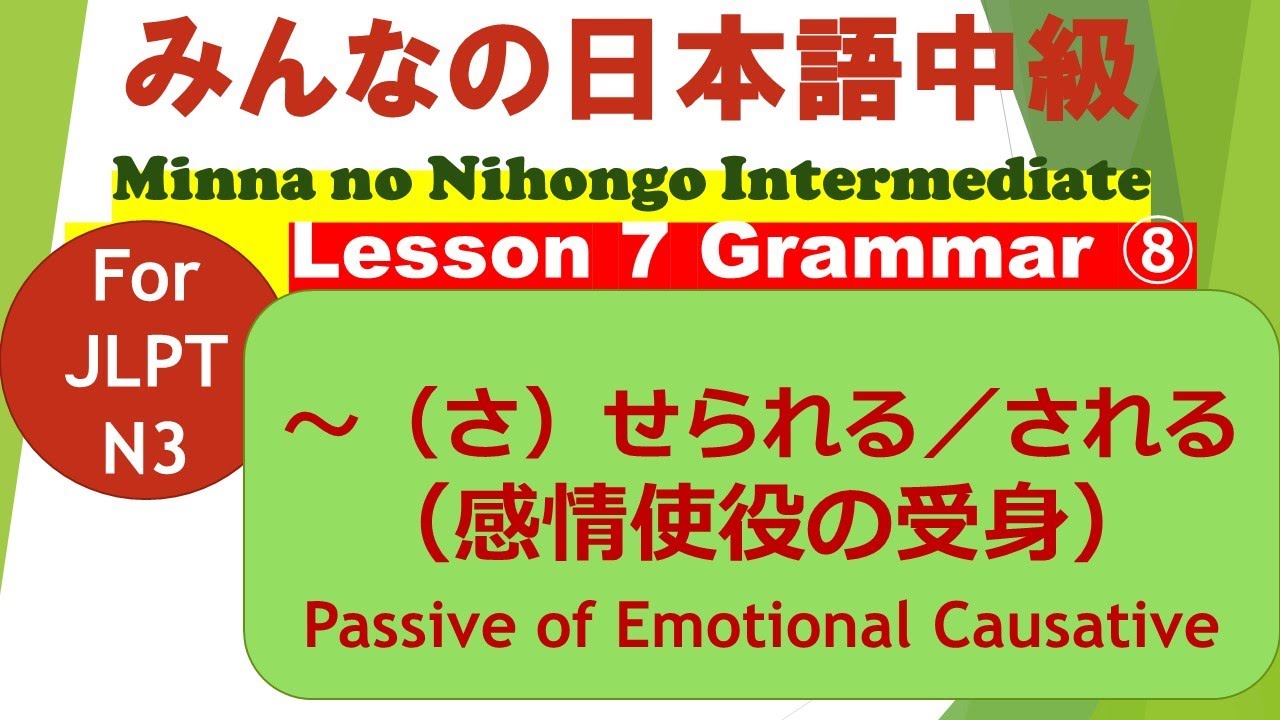 みんなの日本語中級

Minna no Nihongo Intermediate

Lesson 7 Grammar ⑧

For JLPT N3

～（さ）せられる／される
（感情使役の受身）
Passive of Emotional Causative